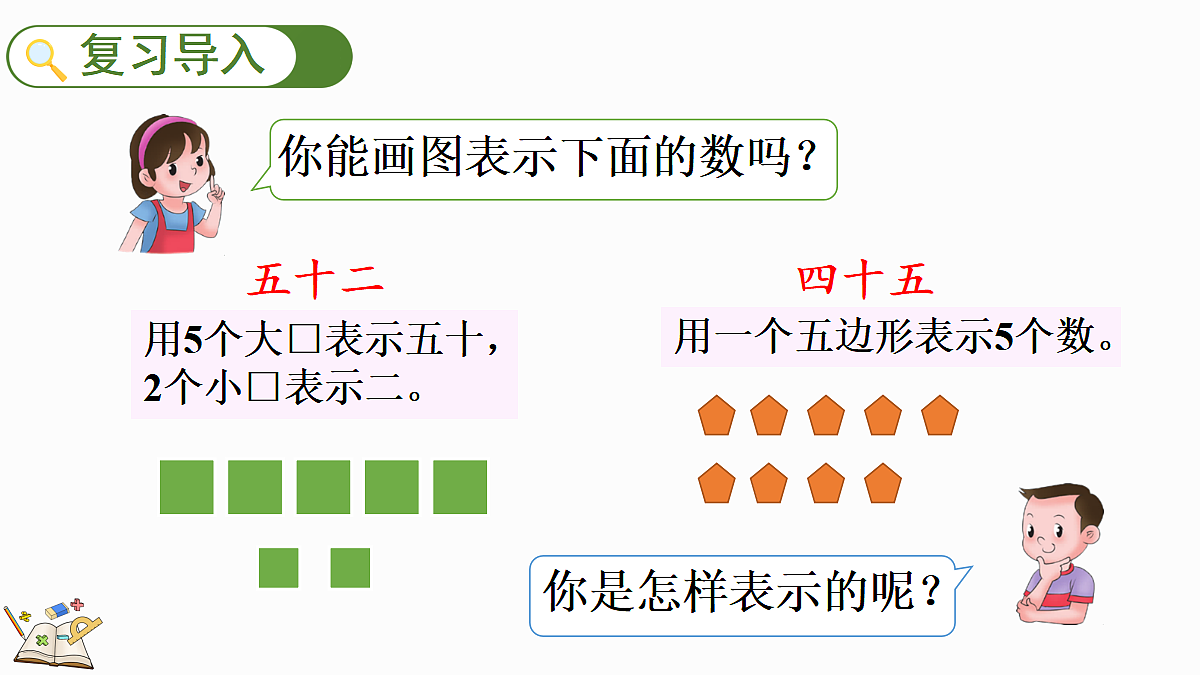 复习导入

你能画图表示下面的数吗？

五十二

用5个大□表示五十，2个小□表示二。

四十五

用一个五边形表示5个数。

你是怎样表示的呢？